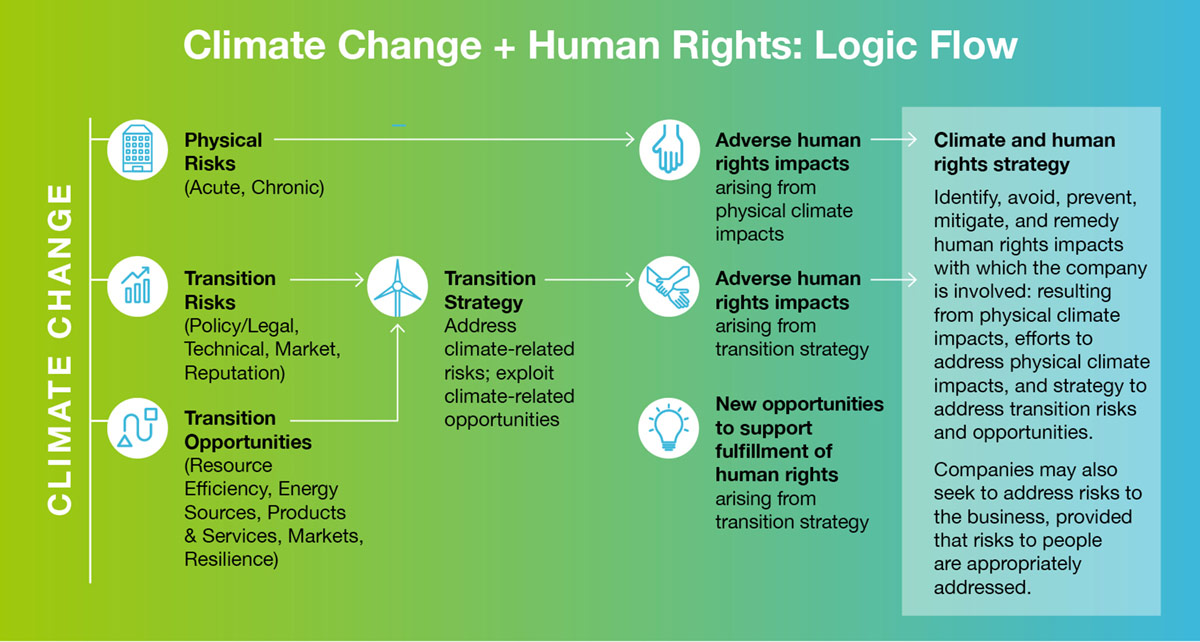 Climate Change + Human Rights: Logic Flow

CLIMATE CHANGE

Physical Risks (Acute, Chronic)

Transition Risks (Policy/Legal, Technical, Market, Reputation)

Transition Opportunities (Resource Efficiency, Energy Sources, Products & Services, Markets, Resilience)

Transition Strategy
Address climate-related risks; exploit climate-related opportunities

Adverse human rights impacts arising from physical climate impacts

Adverse human rights impacts arising from transition strategy

New opportunities to support fulfillment of human rights arising from transition strategy

Climate and human rights strategy

Identify, avoid, prevent, mitigate, and remedy human rights impacts with which the company is involved: resulting from physical climate impacts, efforts to address physical climate impacts, and strategy to address transition risks and opportunities.

Companies may also seek to address risks to the business, provided that risks to people are appropriately addressed.